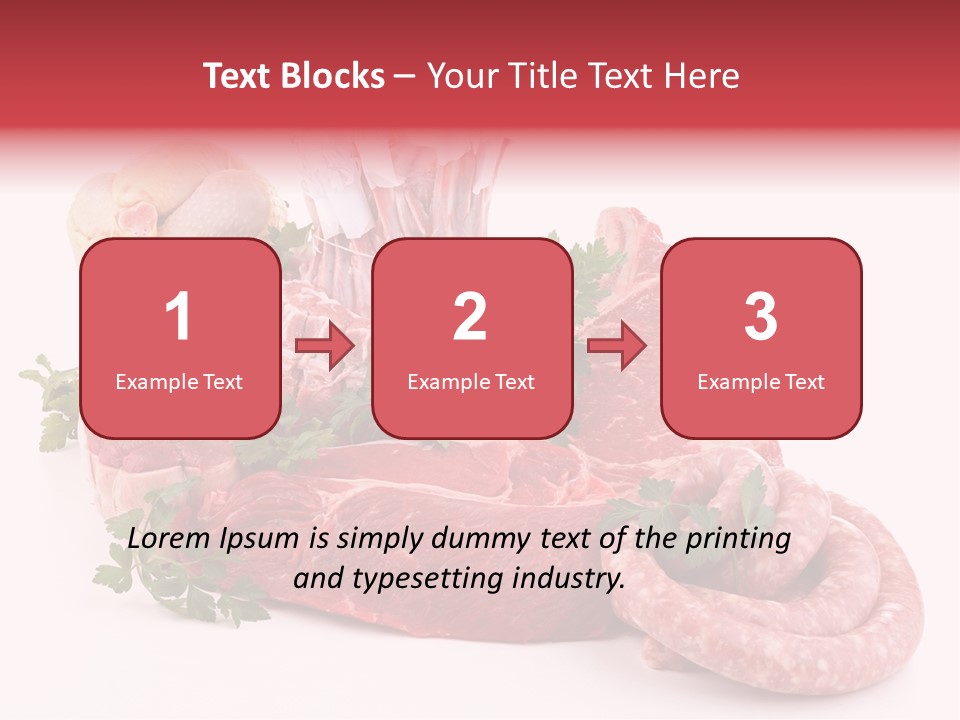 Text Blocks – Your Title Text Here

1
Example Text

2
Example Text

3
Example Text

Lorem Ipsum is simply dummy text of the printing and typesetting industry.